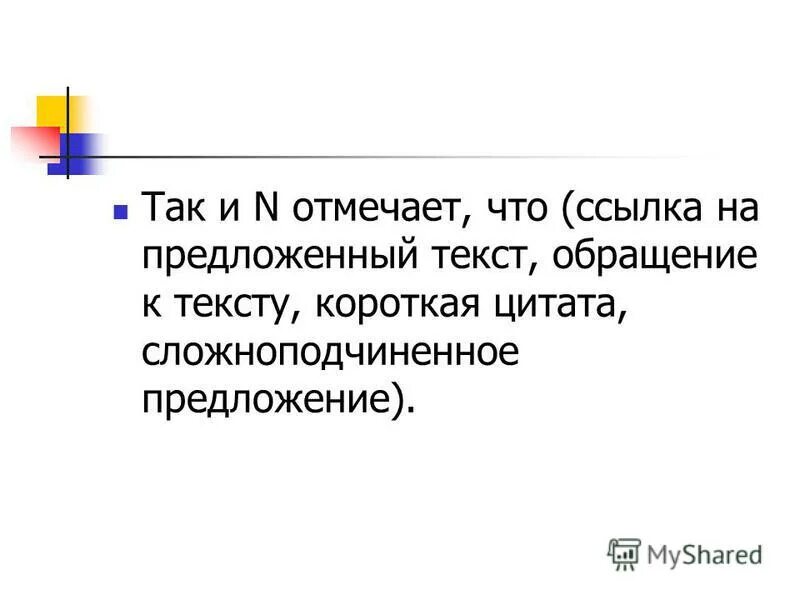 Так и N отмечает, что (ссылка на предложенный текст, обращение к тексту, короткая цитата, сложноподчиненное предложение).

MyShared